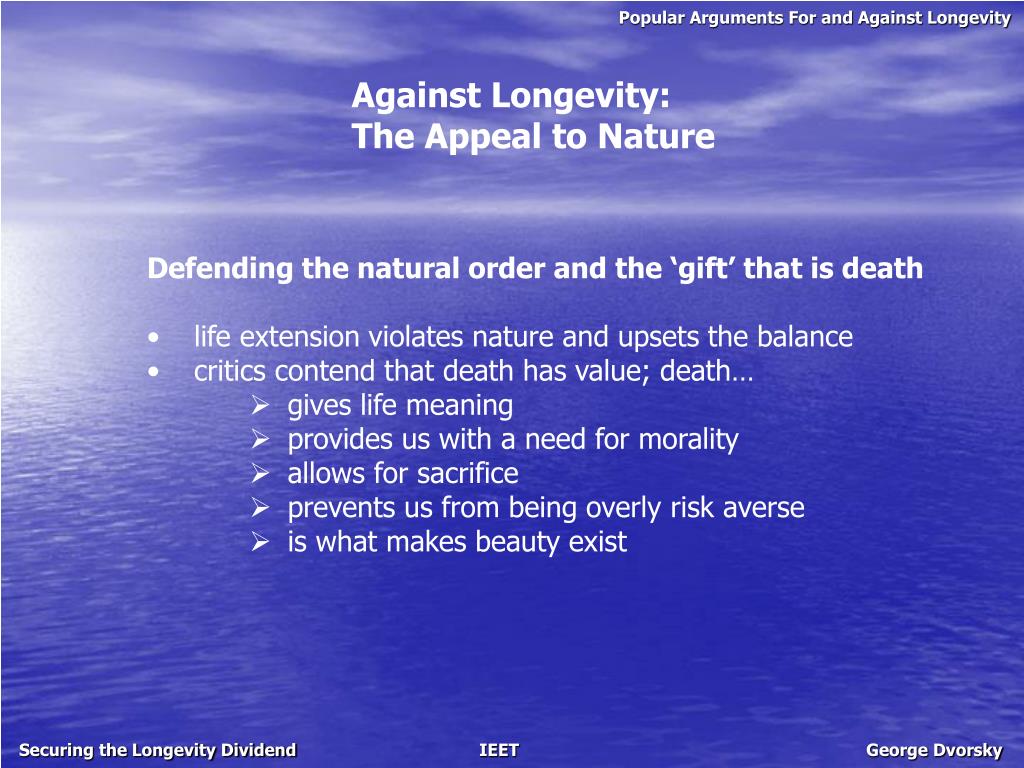 Popular Arguments For and Against Longevity

Against Longevity:
The Appeal to Nature

Defending the natural order and the ‘gift’ that is death

• life extension violates nature and upsets the balance
• critics contend that death has value; death…
  ➢ gives life meaning
  ➢ provides us with a need for morality
  ➢ allows for sacrifice
  ➢ prevents us from being overly risk averse
  ➢ is what makes beauty exist

Securing the Longevity Dividend
IEET
George Dvorsky